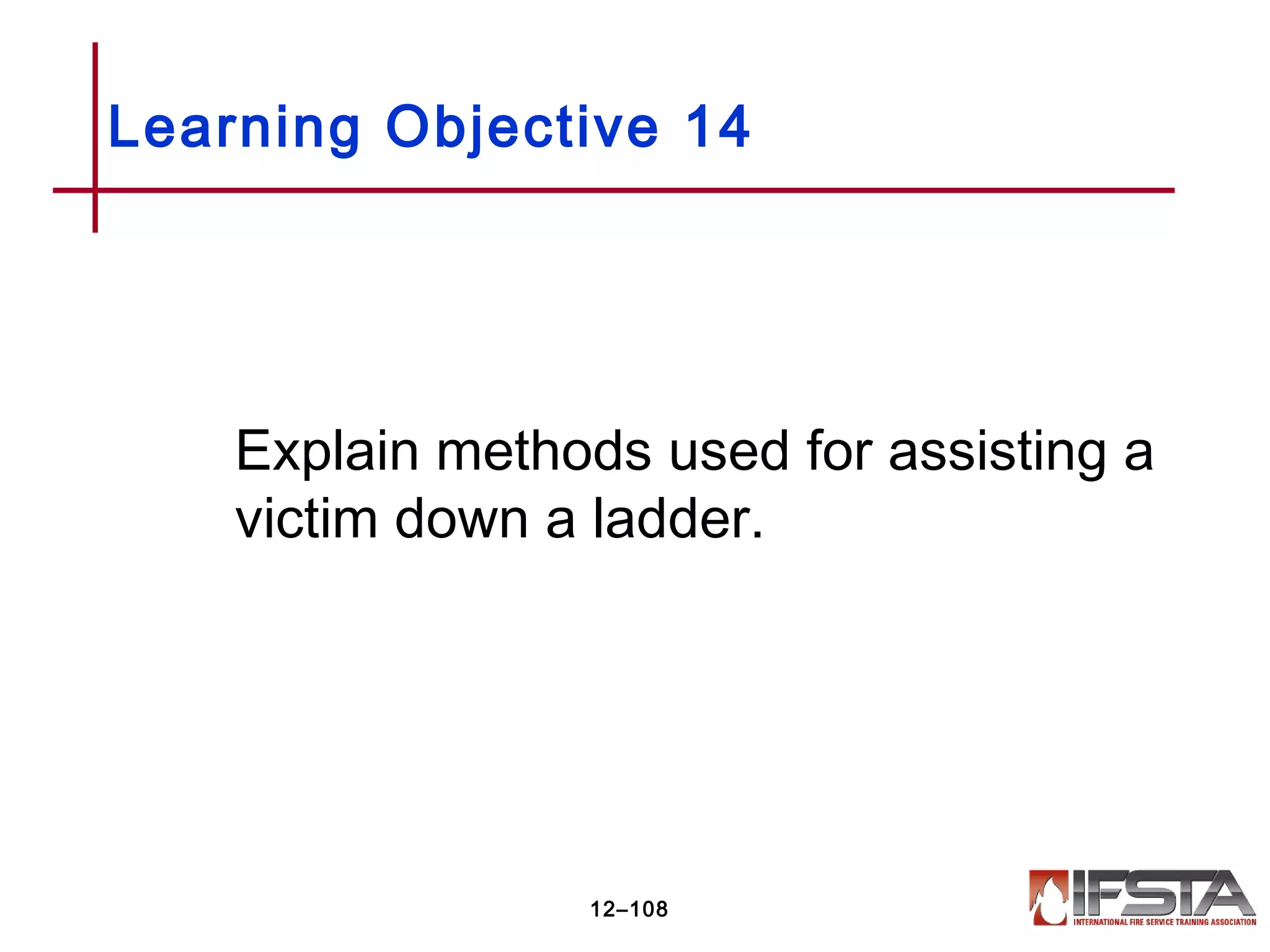 Learning Objective 14

Explain methods used for assisting a victim down a ladder.

12–108

IFSTA
INTERNATIONAL FIRE SERVICE TRAINING ASSOCIATION